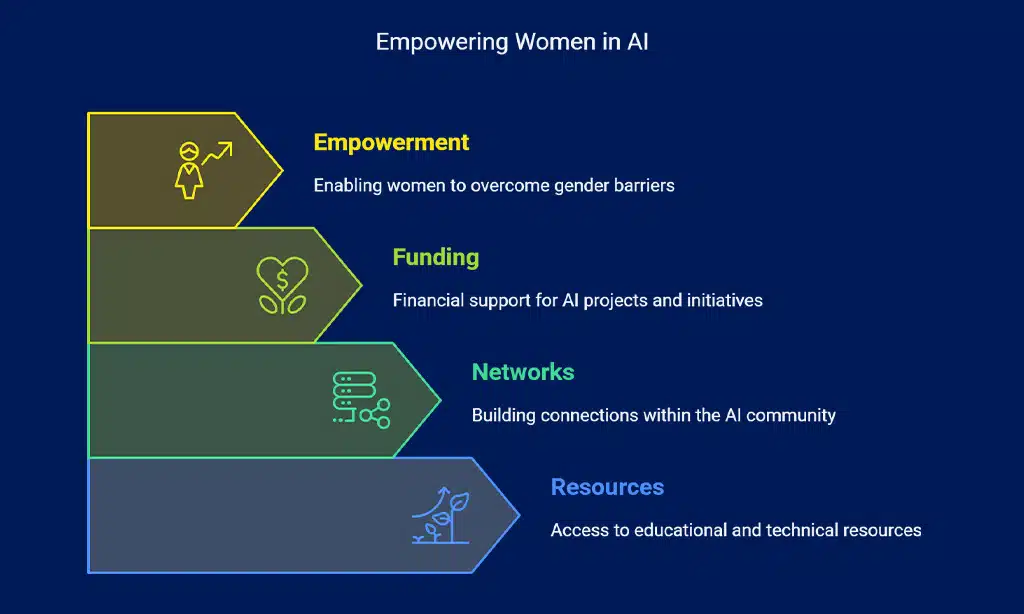 Empowering Women in AI

Empowerment

Enabling women to overcome gender barriers

Funding

Financial support for AI projects and initiatives

Networks

Building connections within the AI community

Resources

Access to educational and technical resources